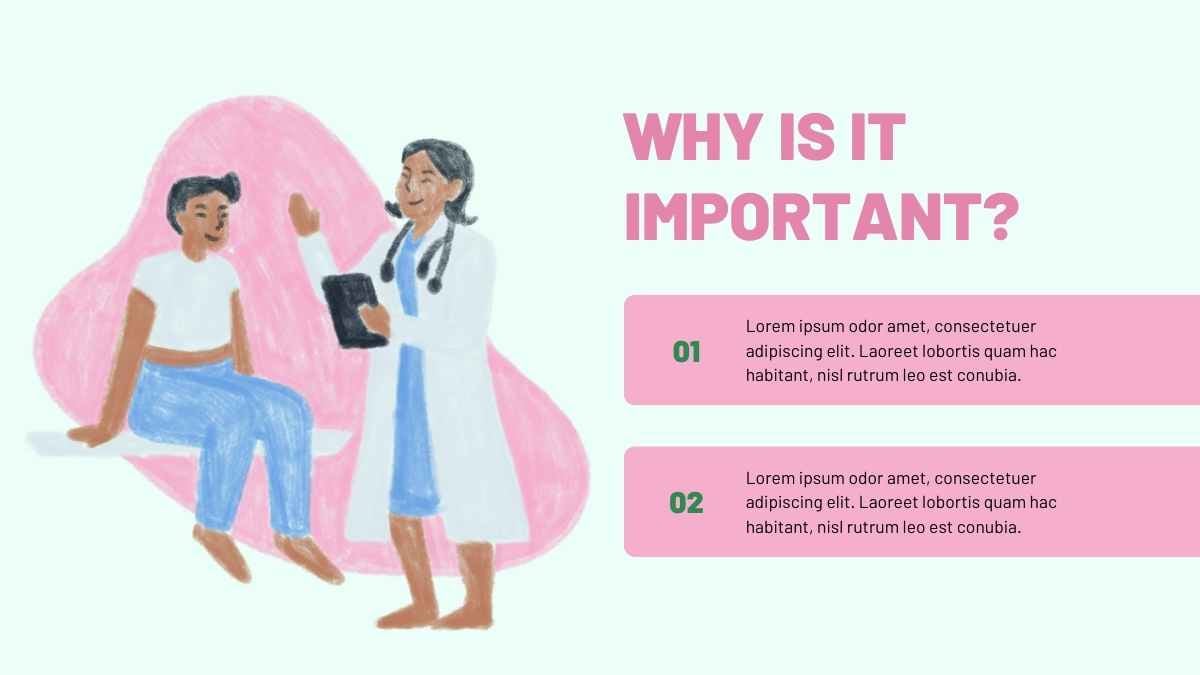 WHY IS IT IMPORTANT?

01

Lorem ipsum odor amet, consectetuer adipiscing elit. Laoreet lobortis quam hac habitant, nisl rutrum leo est conubia.

02

Lorem ipsum odor amet, consectetuer adipiscing elit. Laoreet lobortis quam hac habitant, nisl rutrum leo est conubia.